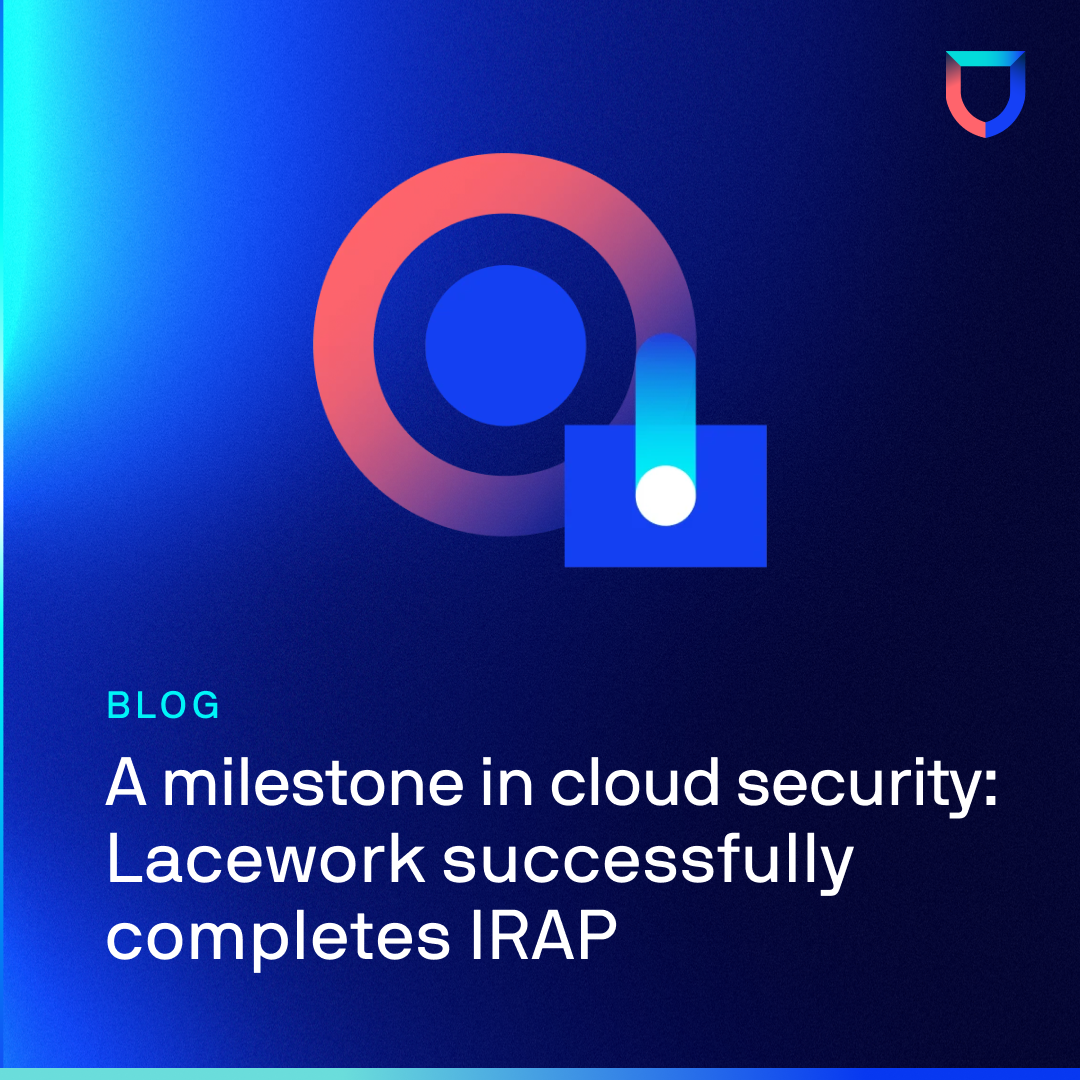 BLOG

A milestone in cloud security: Lacework successfully completes IRAP